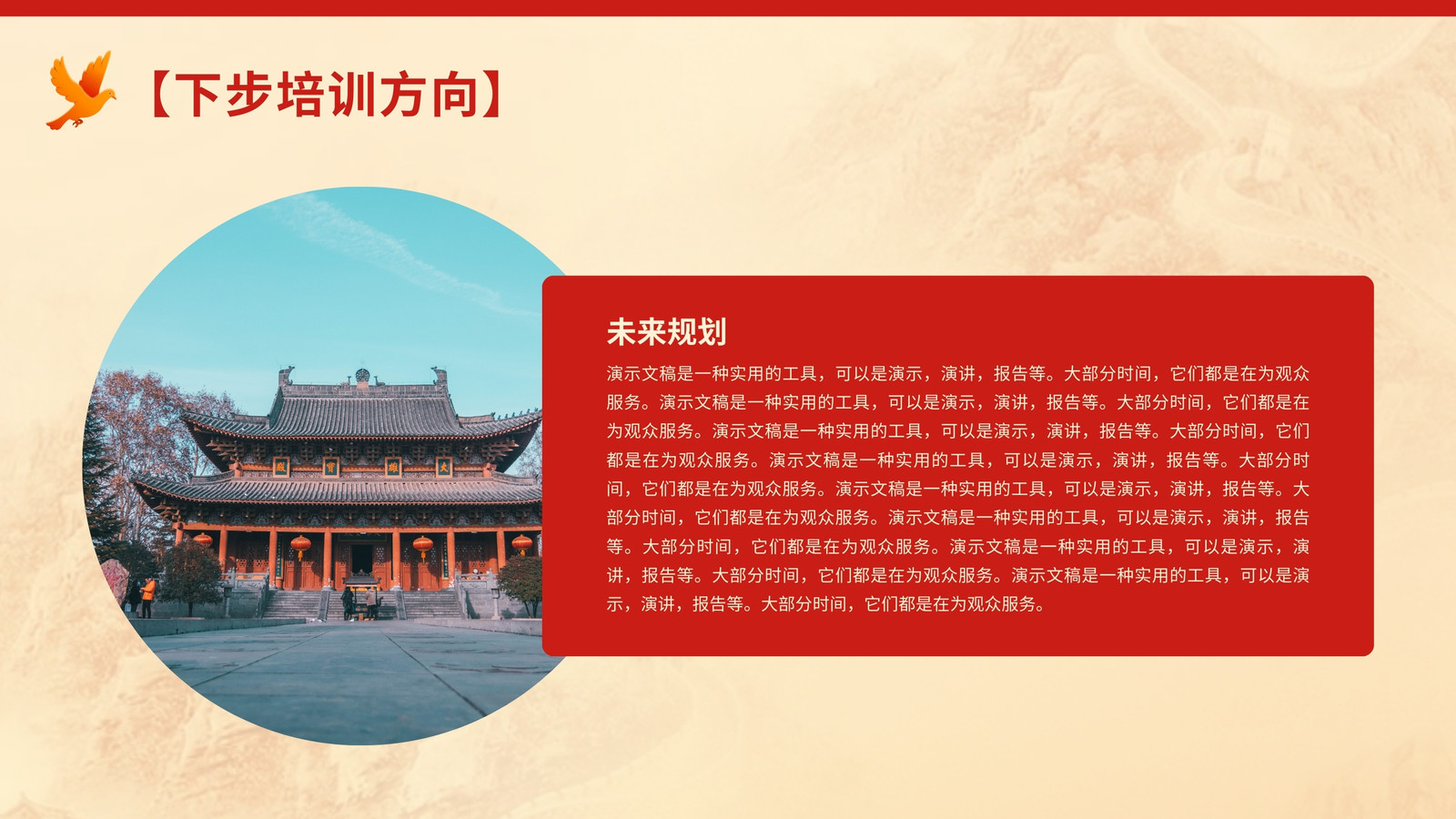 【下步培训方向】

未来规划

演示文稿是一种实用的工具，可以是演示，演讲，报告等。大部分时间，它们都是在为观众服务。演示文稿是一种实用的工具，可以是演示，演讲，报告等。大部分时间，它们都是在为观众服务。演示文稿是一种实用的工具，可以是演示，演讲，报告等。大部分时间，它们都是在为观众服务。演示文稿是一种实用的工具，可以是演示，演讲，报告等。大部分时间，它们都是在为观众服务。演示文稿是一种实用的工具，可以是演示，演讲，报告等。大部分时间，它们都是在为观众服务。演示文稿是一种实用的工具，可以是演示，演讲，报告等。大部分时间，它们都是在为观众服务。演示文稿是一种实用的工具，可以是演示，演讲，报告等。大部分时间，它们都是在为观众服务。演示文稿是一种实用的工具，可以是演示，演讲，报告等。大部分时间，它们都是在为观众服务。